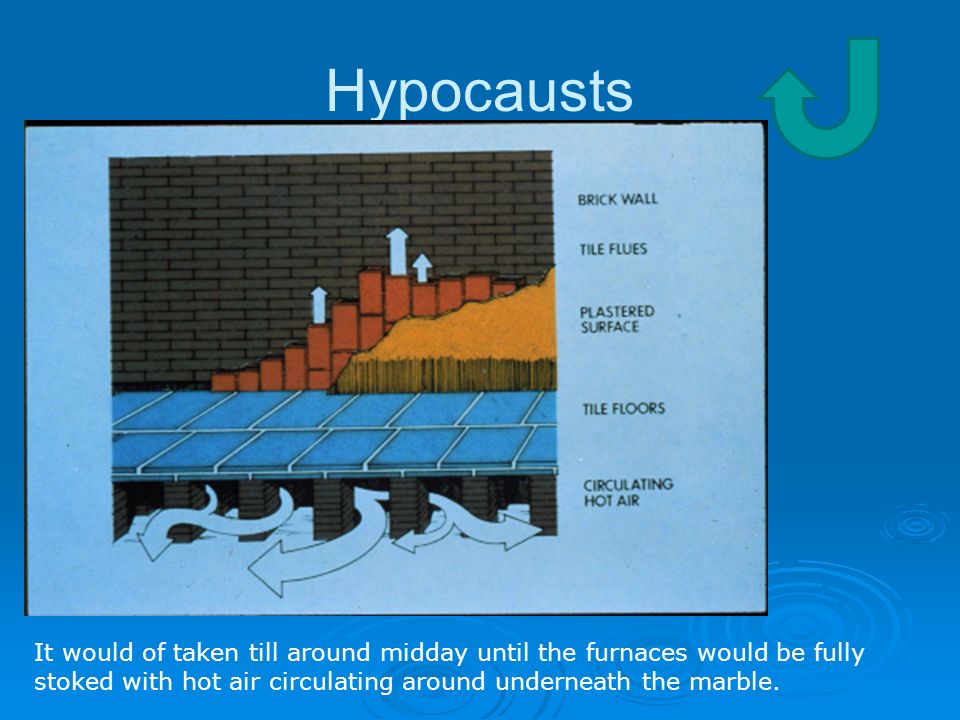 Hypocausts

BRICK WALL

TILE FLUES

PLASTERED SURFACE

TILE FLOORS

CIRCULATING HOT AIR

It would of taken till around midday until the furnaces would be fully stoked with hot air circulating around underneath the marble.